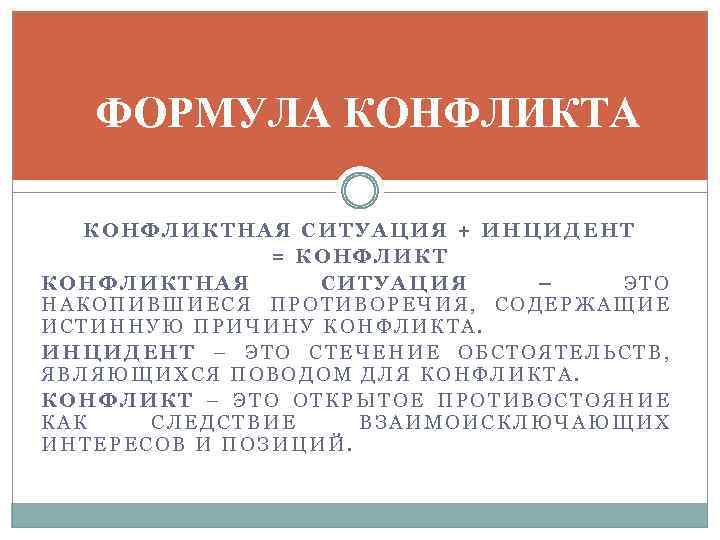 ФОРМУЛА КОНФЛИКТА

КОНФЛИКТНАЯ СИТУАЦИЯ + ИНЦИДЕНТ = КОНФЛИКТ

КОНФЛИКТНАЯ СИТУАЦИЯ – ЭТО НАКОПИВШИЕСЯ ПРОТИВОРЕЧИЯ, СОДЕРЖАЩИЕ ИСТИННУЮ ПРИЧИНУ КОНФЛИКТА.

ИНЦИДЕНТ – ЭТО СТЕЧЕНИЕ ОБСТОЯТЕЛЬСТВ, ЯВЛЯЮЩИХСЯ ПОВОДОМ ДЛЯ КОНФЛИКТА.

КОНФЛИКТ – ЭТО ОТКРЫТОЕ ПРОТИВОСТОЯНИЕ КАК СЛЕДСТВИЕ ВЗАИМОИСКЛЮЧАЮЩИХ ИНТЕРЕСОВ И ПОЗИЦИЙ.